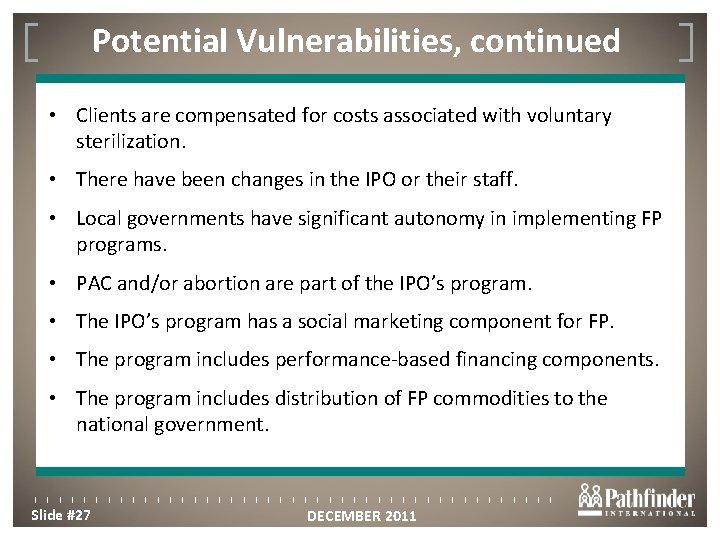 Potential Vulnerabilities, continued

• Clients are compensated for costs associated with voluntary sterilization.

• There have been changes in the IPO or their staff.

• Local governments have significant autonomy in implementing FP programs.

• PAC and/or abortion are part of the IPO's program.

• The IPO's program has a social marketing component for FP.

• The program includes performance-based financing components.

• The program includes distribution of FP commodities to the national government.

Slide #27

DECEMBER 2011

Pathfinder INTERNATIONAL